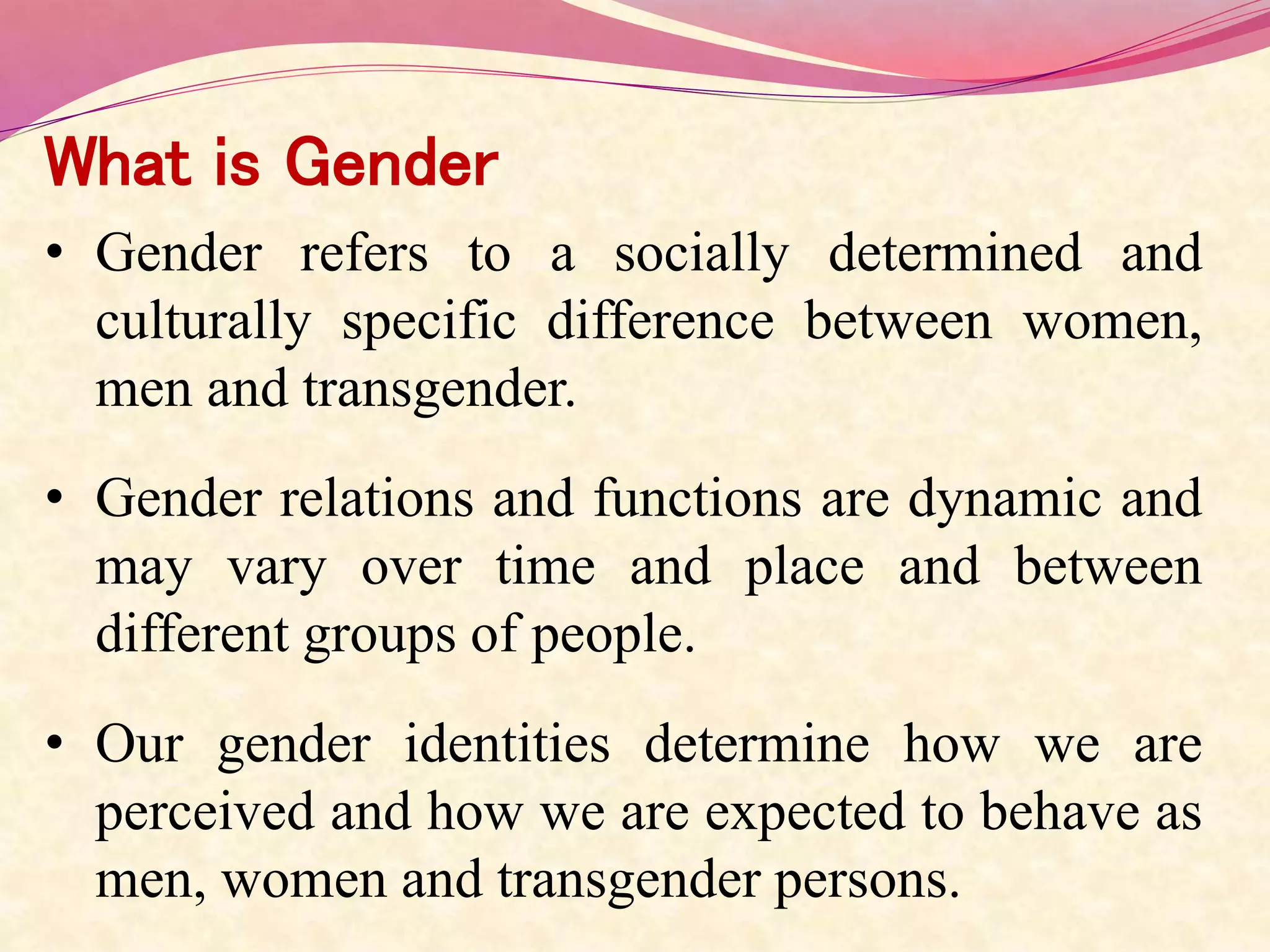 What is Gender

• Gender refers to a socially determined and culturally specific difference between women, men and transgender.

• Gender relations and functions are dynamic and may vary over time and place and between different groups of people.

• Our gender identities determine how we are perceived and how we are expected to behave as men, women and transgender persons.